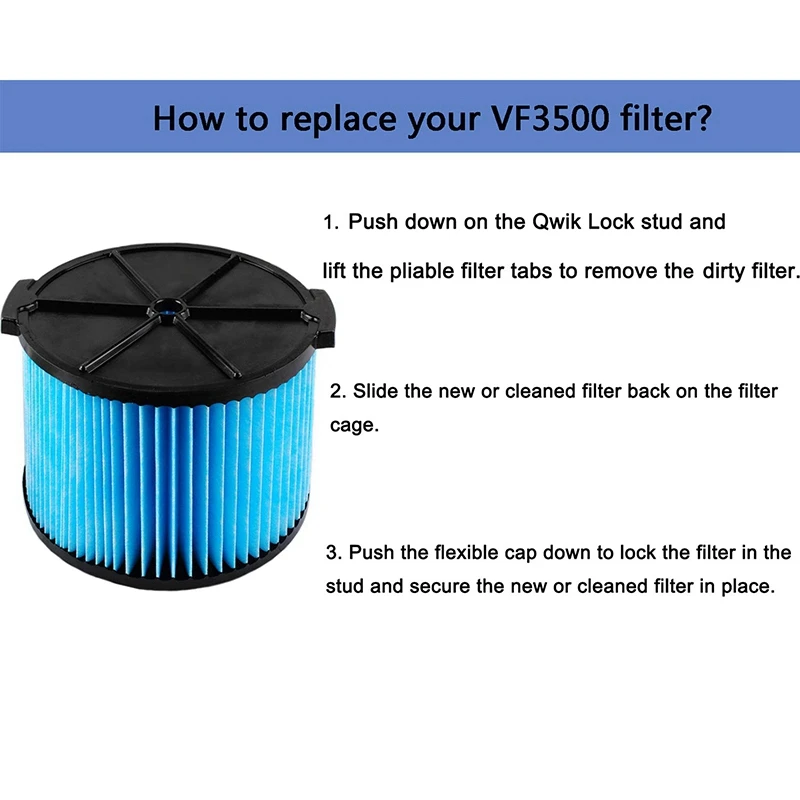 How to replace your VF3500 filter?

1. Push down on the Qwik Lock stud and lift the pliable filter tabs to remove the dirty filter.

2. Slide the new or cleaned filter back on the filter cage.

3. Push the flexible cap down to lock the filter in the stud and secure the new or cleaned filter in place.